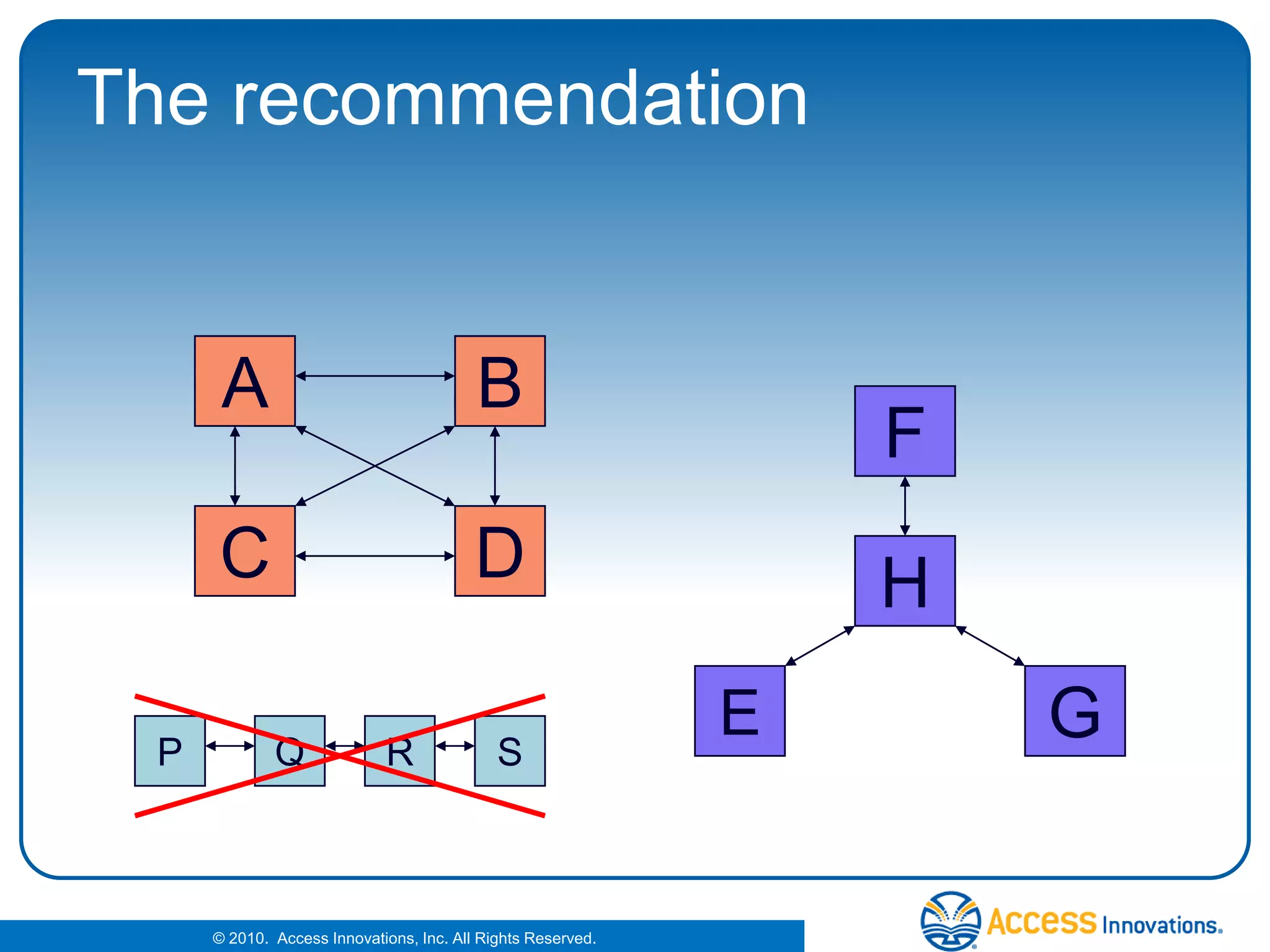 The recommendation

A
B
C
D

F
H
E
G

P
Q
R
S

© 2010. Access Innovations, Inc. All Rights Reserved.

Access Innovations.